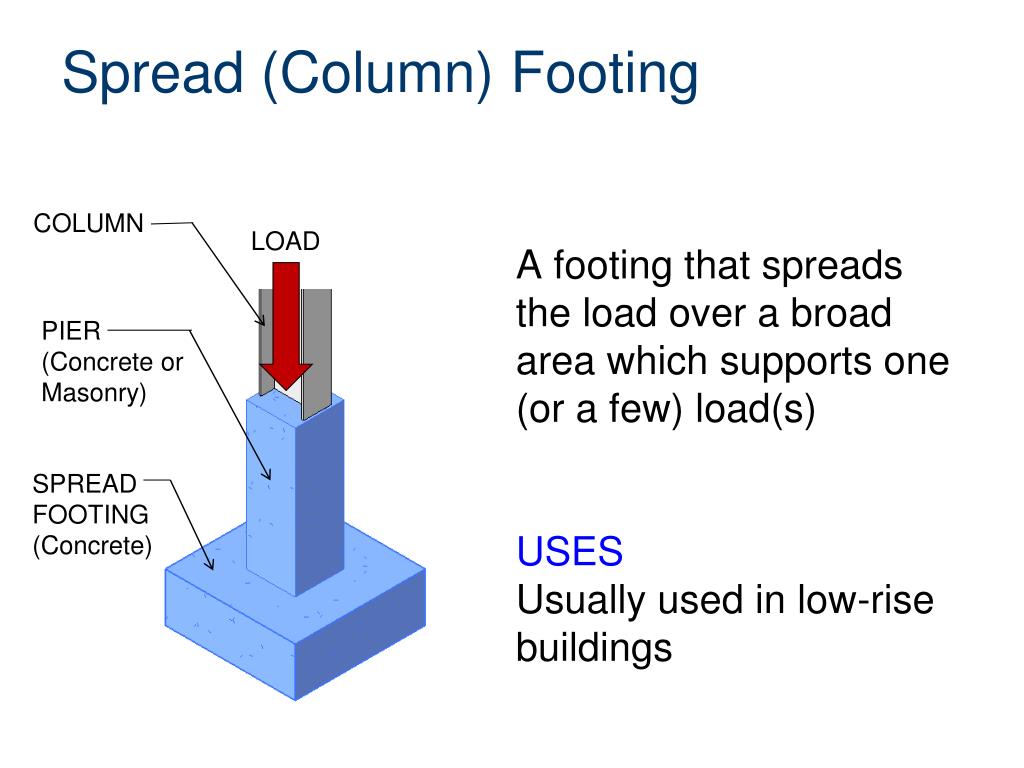 Spread (Column) Footing

COLUMN

LOAD

PIER
(Concrete or Masonry)

SPREAD FOOTING
(Concrete)

A footing that spreads the load over a broad area which supports one (or a few) load(s)

USES
Usually used in low-rise buildings